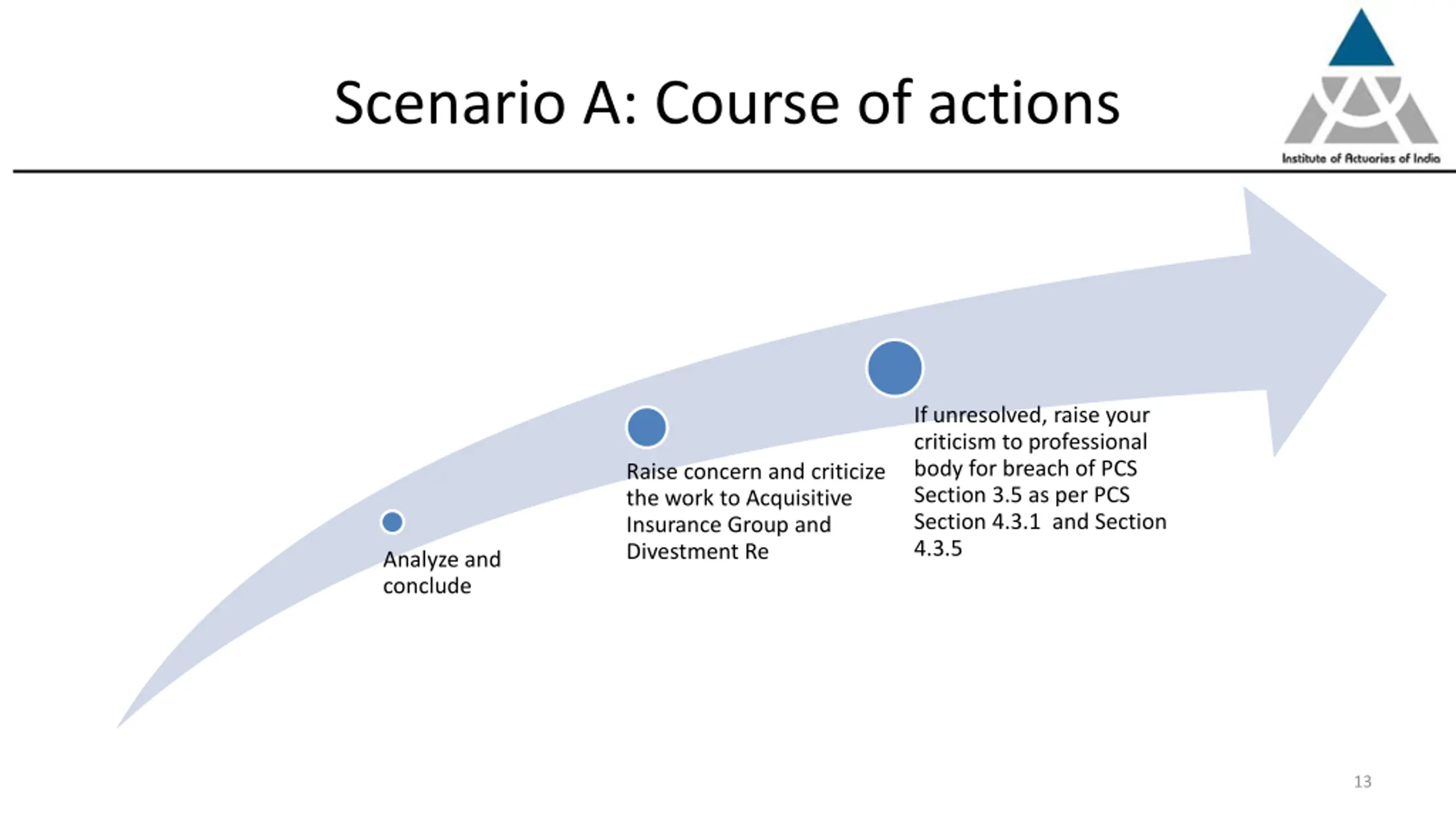 Scenario A: Course of actions

Institute of Actuaries of India

Analyze and conclude

Raise concern and criticize the work to Acquisitive Insurance Group and Divestment Re

If unresolved, raise your criticism to professional body for breach of PCS Section 3.5 as per PCS Section 4.3.1 and Section 4.3.5

13